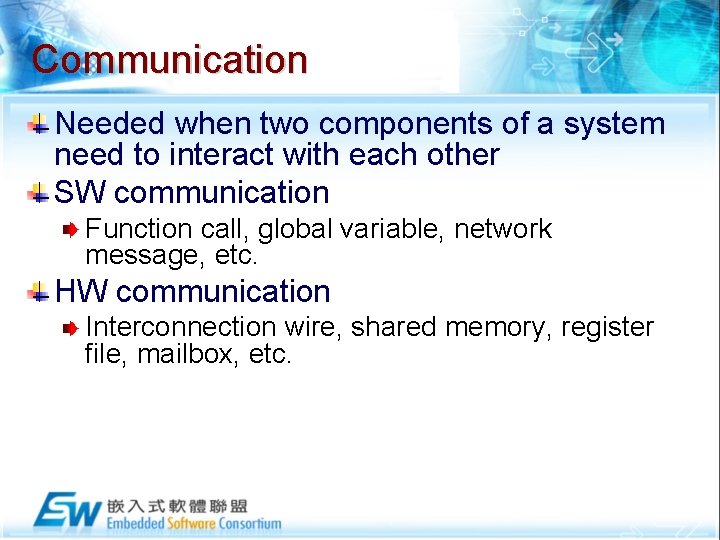 Communication

Needed when two components of a system need to interact with each other

SW communication

Function call, global variable, network message, etc.

HW communication

Interconnection wire, shared memory, register file, mailbox, etc.

ESW 嵌入式軟體聯盟
Embedded Software Consortium